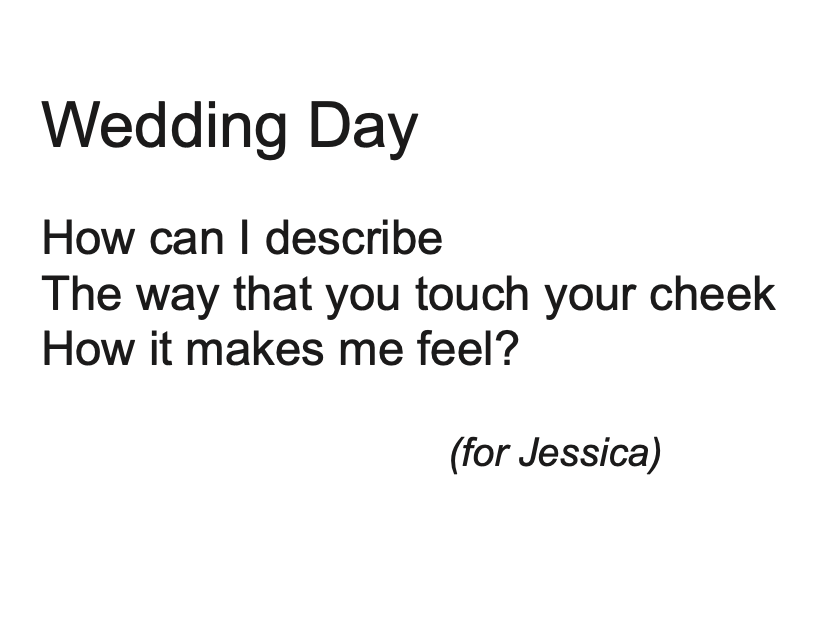 Wedding Day

How can I describe
The way that you touch your cheek
How it makes me feel?

(for Jessica)